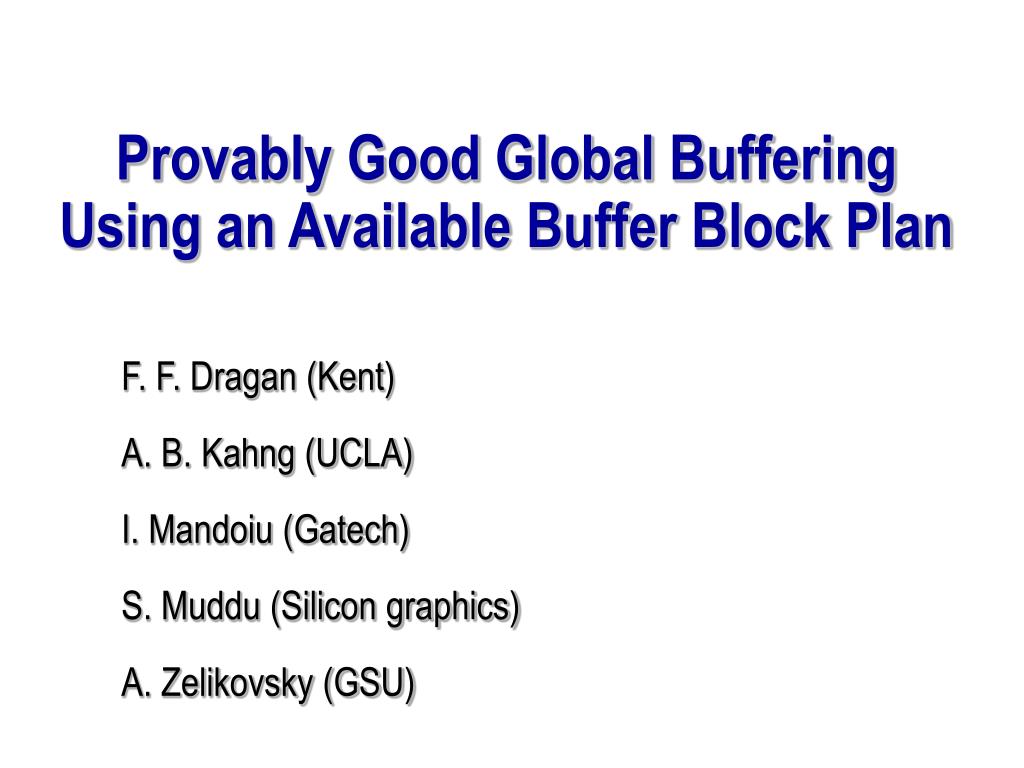 Provably Good Global Buffering Using an Available Buffer Block Plan

F. F. Dragan (Kent)

A. B. Kahng (UCLA)

I. Mandoiu (Gatech)

S. Muddu (Silicon graphics)

A. Zelikovsky (GSU)